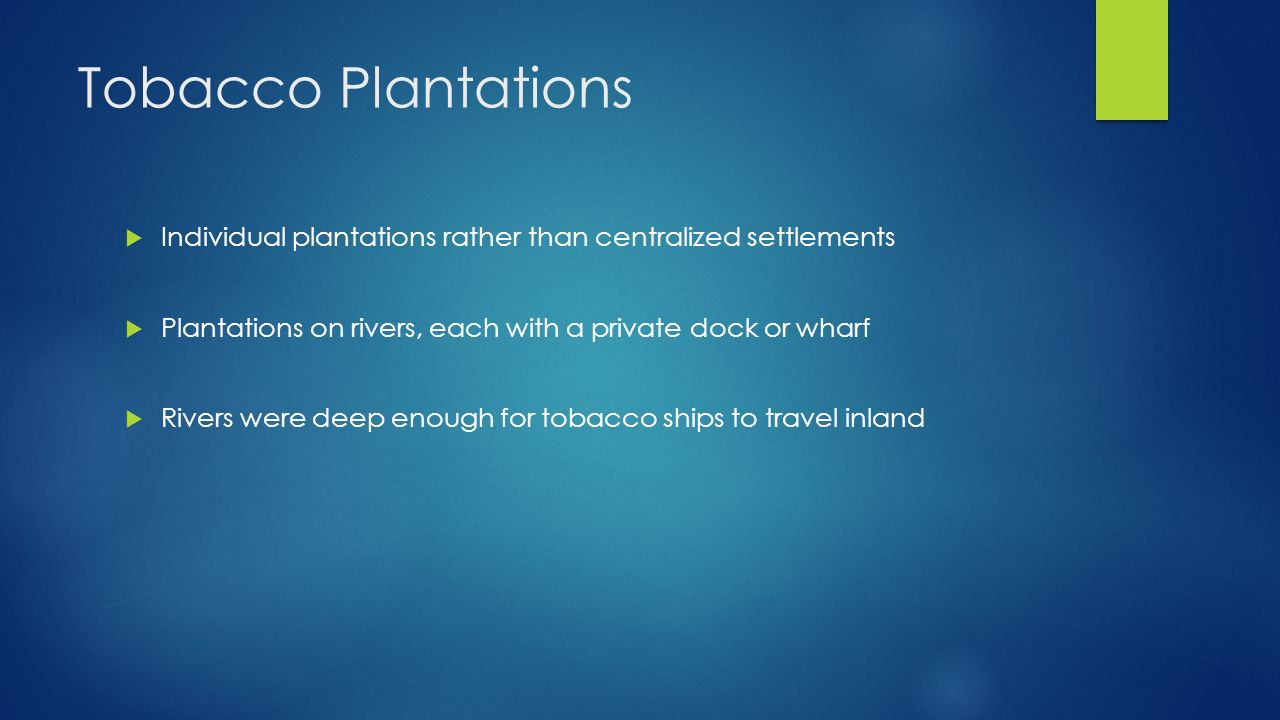 Tobacco Plantations

Individual plantations rather than centralized settlements

Plantations on rivers, each with a private dock or wharf

Rivers were deep enough for tobacco ships to travel inland